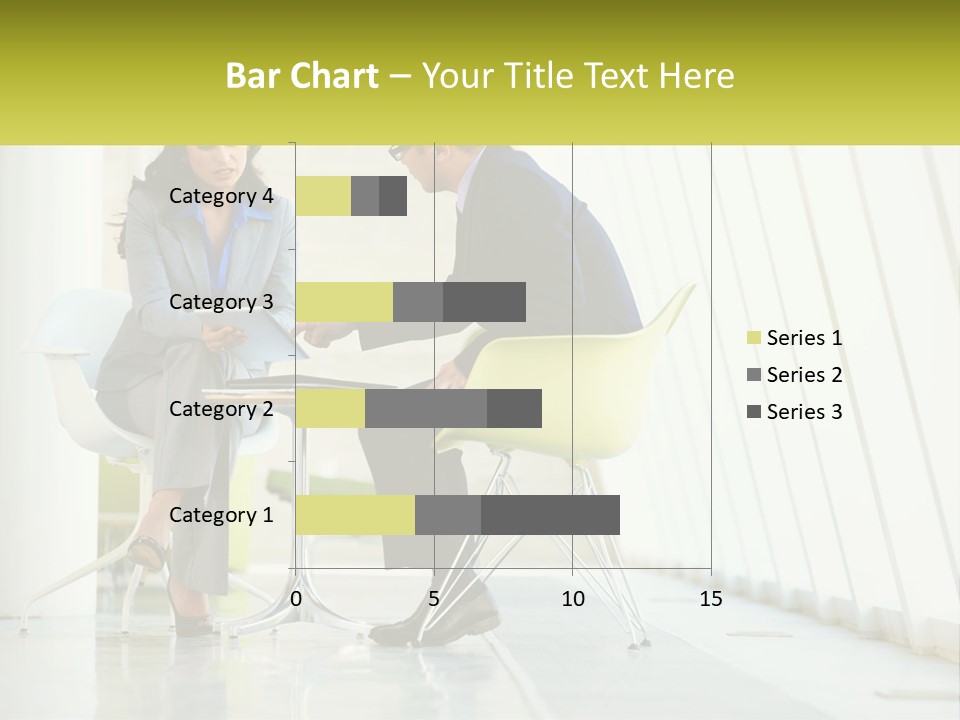 Bar Chart – Your Title Text Here

Category 4
Category 3
Category 2
Category 1

0
5
10
15

Series 1
Series 2
Series 3